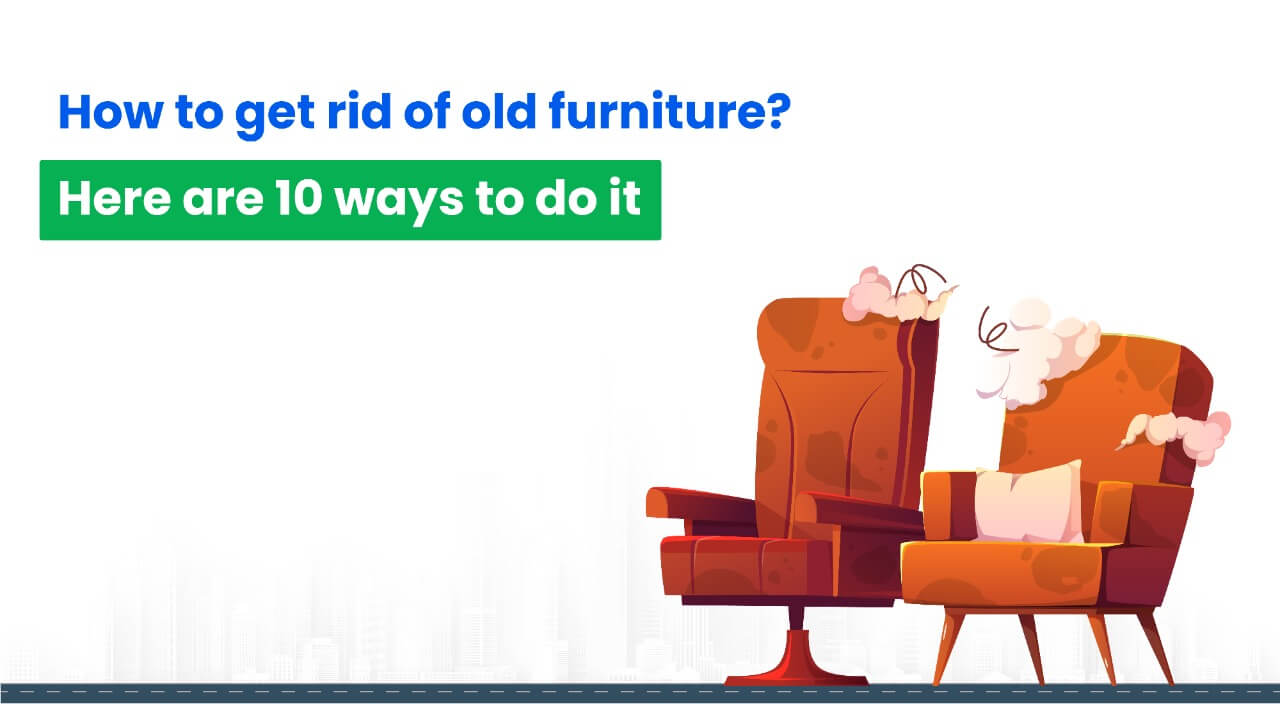 How to get rid of old furniture?

Here are 10 ways to do it